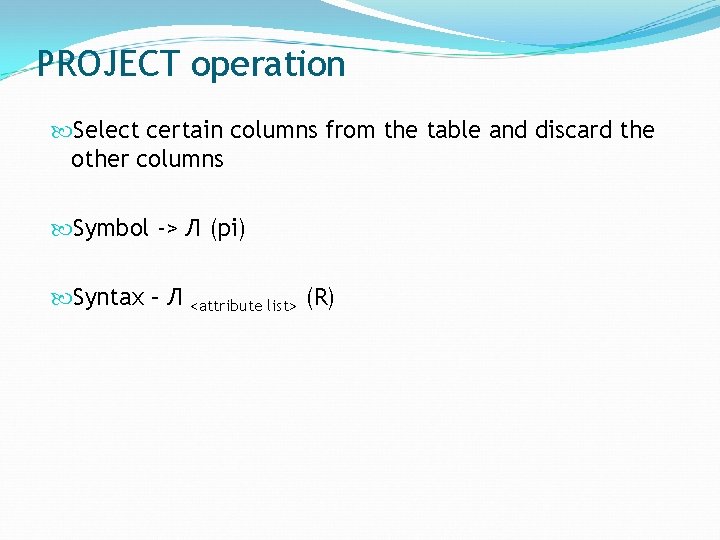 PROJECT operation

Select certain columns from the table and discard the other columns

Symbol -> Л (pi)

Syntax – Л $_{<attribute\ list>}$ (R)